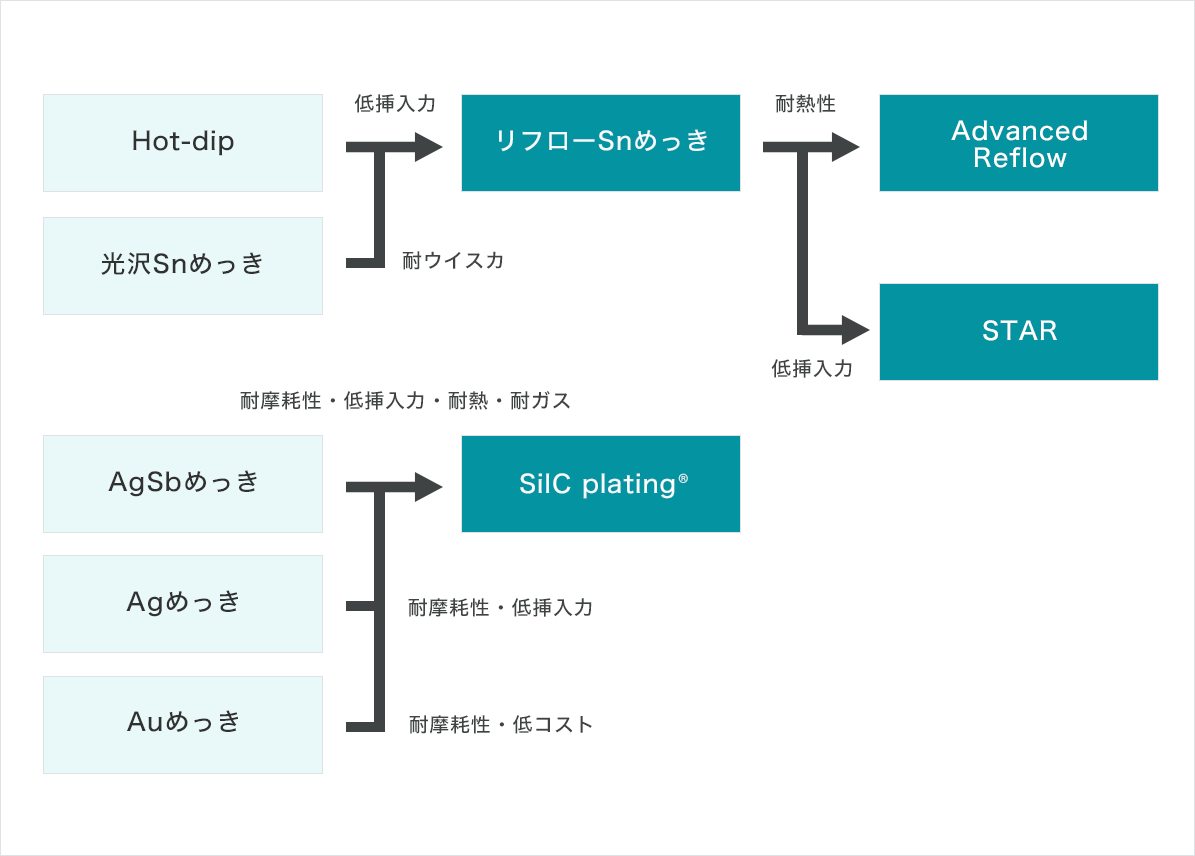 Hot-dip

低挿入力

リフローSnめっき

耐熱性

Advanced Reflow

光沢Snめっき

耐ウイスカ

STAR

低挿入力

耐摩耗性・低挿入力・耐熱・耐ガス

AgSbめっき

SilC plating®

Agめっき

耐摩耗性・低挿入力

Auめっき

耐摩耗性・低コスト